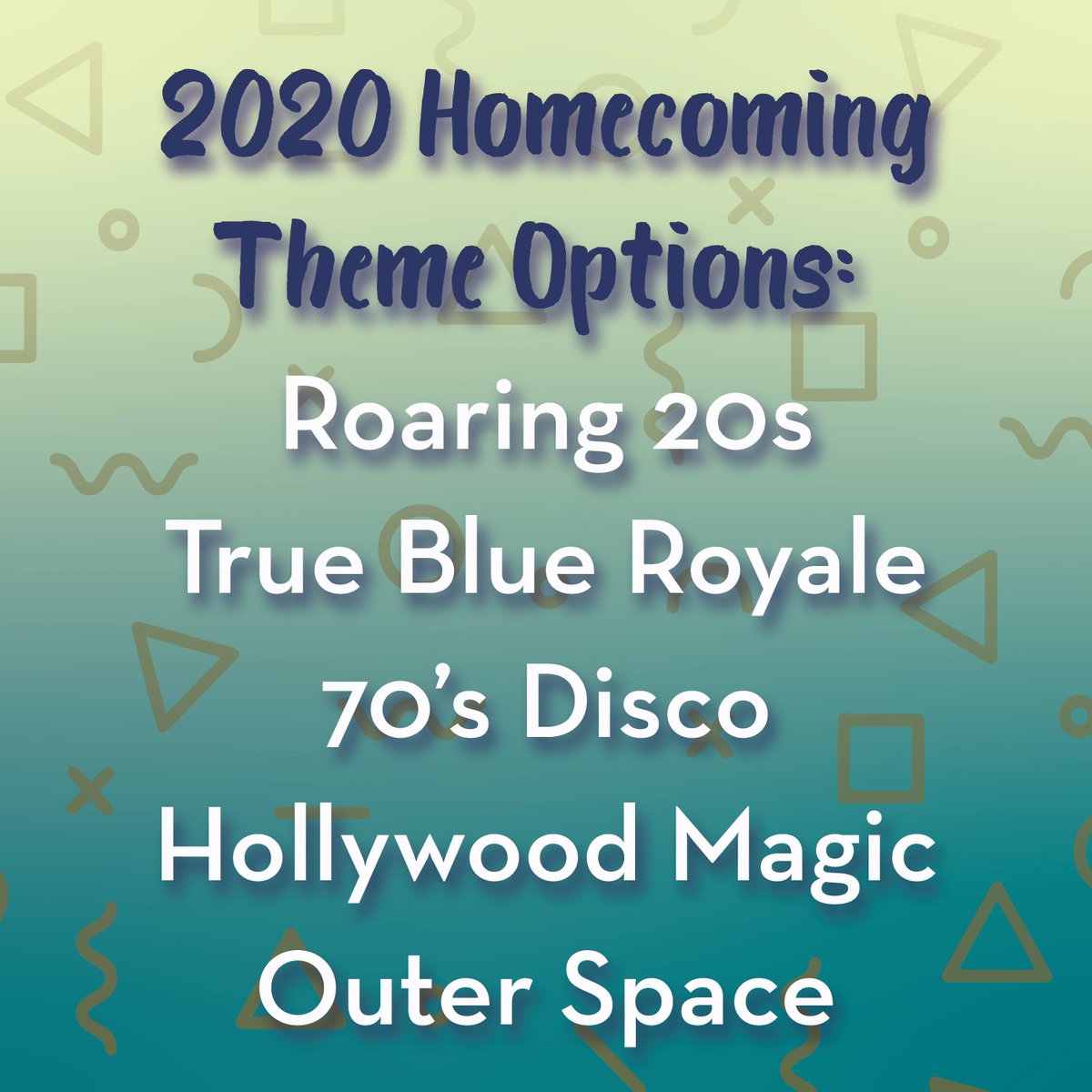 2020 Homecoming Theme Options:

Roaring 20s
True Blue Royale
70's Disco
Hollywood Magic
Outer Space